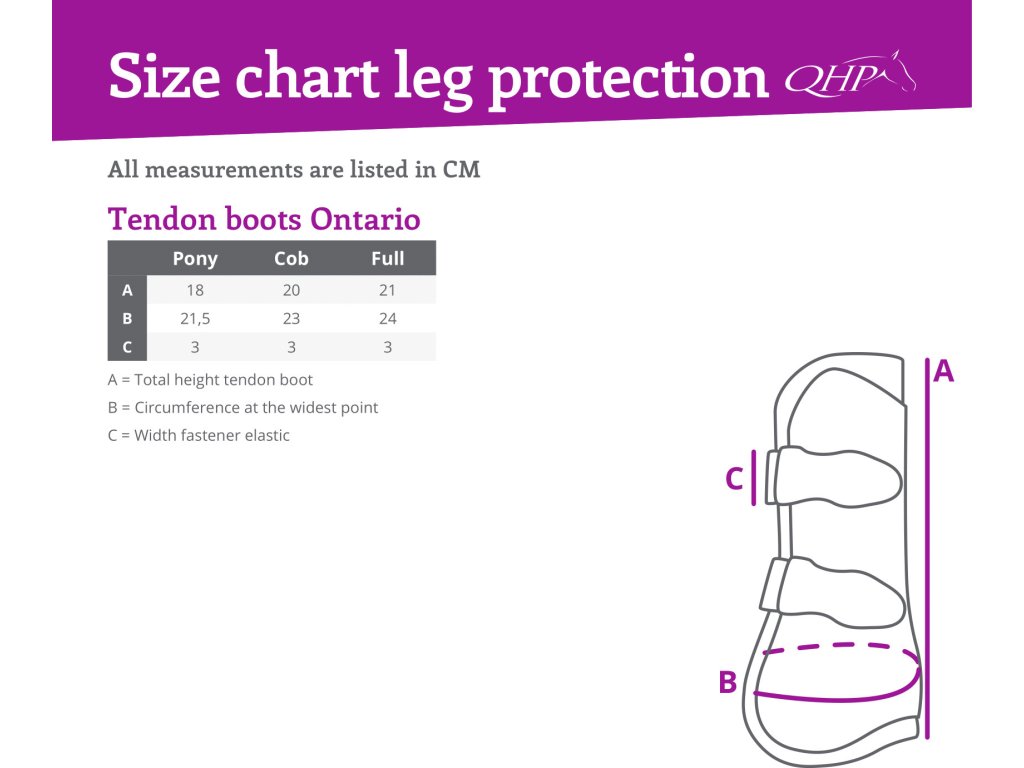 Size chart leg protection QHP

All measurements are listed in CM

Tendon boots Ontario

| | Pony | Cob | Full |
|---|---|---|---|
| A | 18 | 20 | 21 |
| B | 21,5 | 23 | 24 |
| C | 3 | 3 | 3 |

A = Total height tendon boot

B = Circumference at the widest point

C = Width fastener elastic

A

C

B